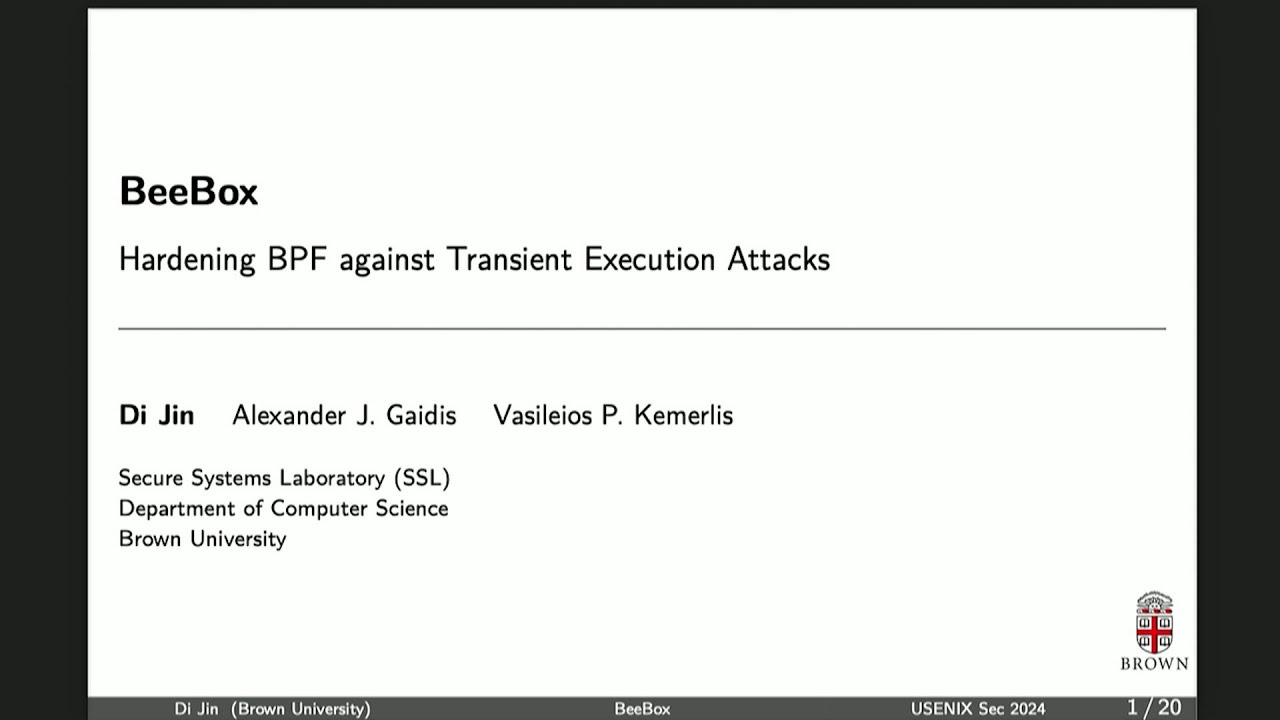 BeeBox

Hardening BPF against Transient Execution Attacks

Di Jin Alexander J. Gaidis Vasileios P. Kemerlis

Secure Systems Laboratory (SSL)
Department of Computer Science
Brown University

BROWN

Di Jin (Brown University) BeeBox USENIX Sec 2024 1 / 20